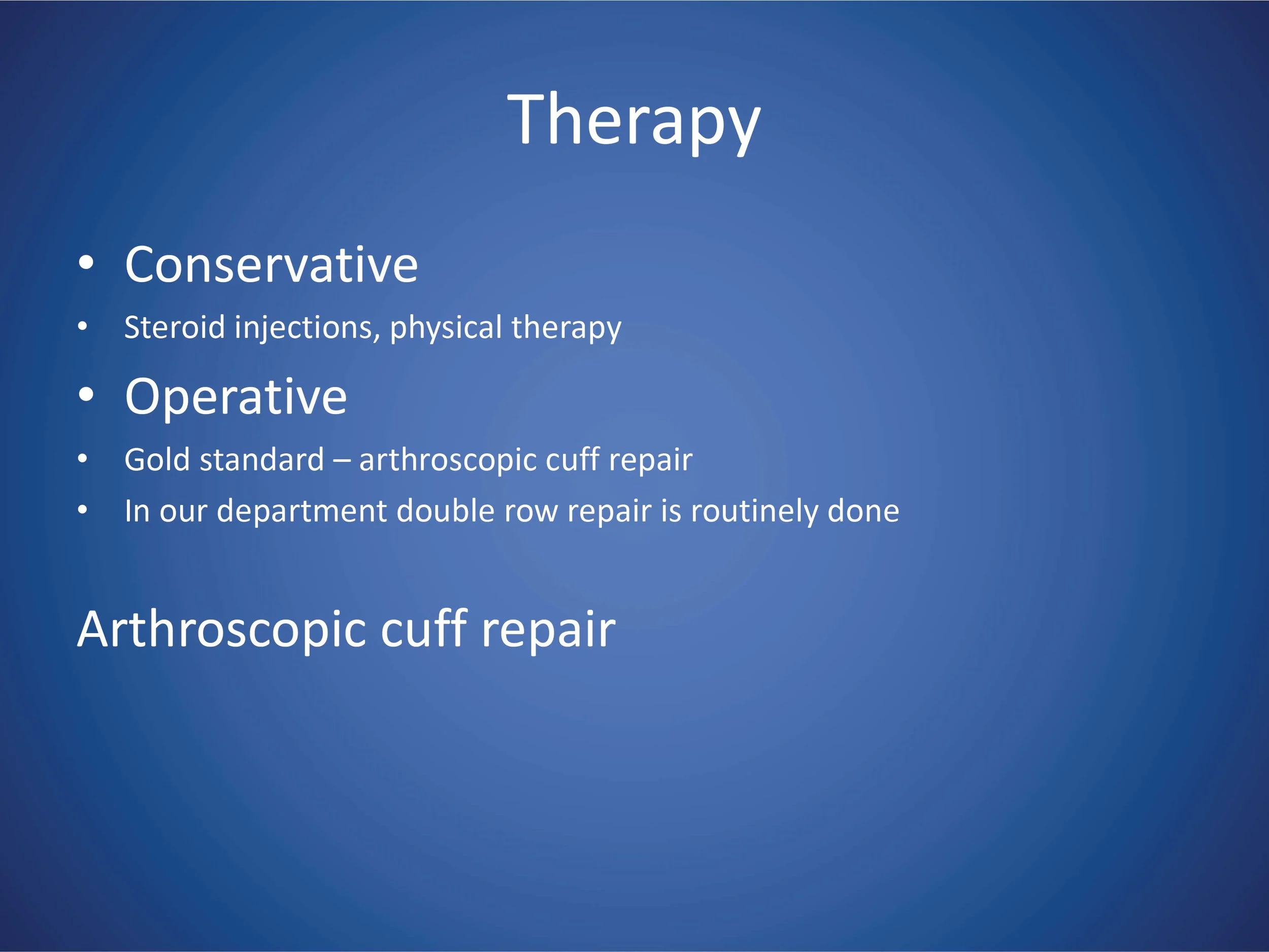 Therapy

• Conservative
• Steroid injections, physical therapy
• Operative
• Gold standard – arthroscopic cuff repair
• In our department double row repair is routinely done

Arthroscopic cuff repair